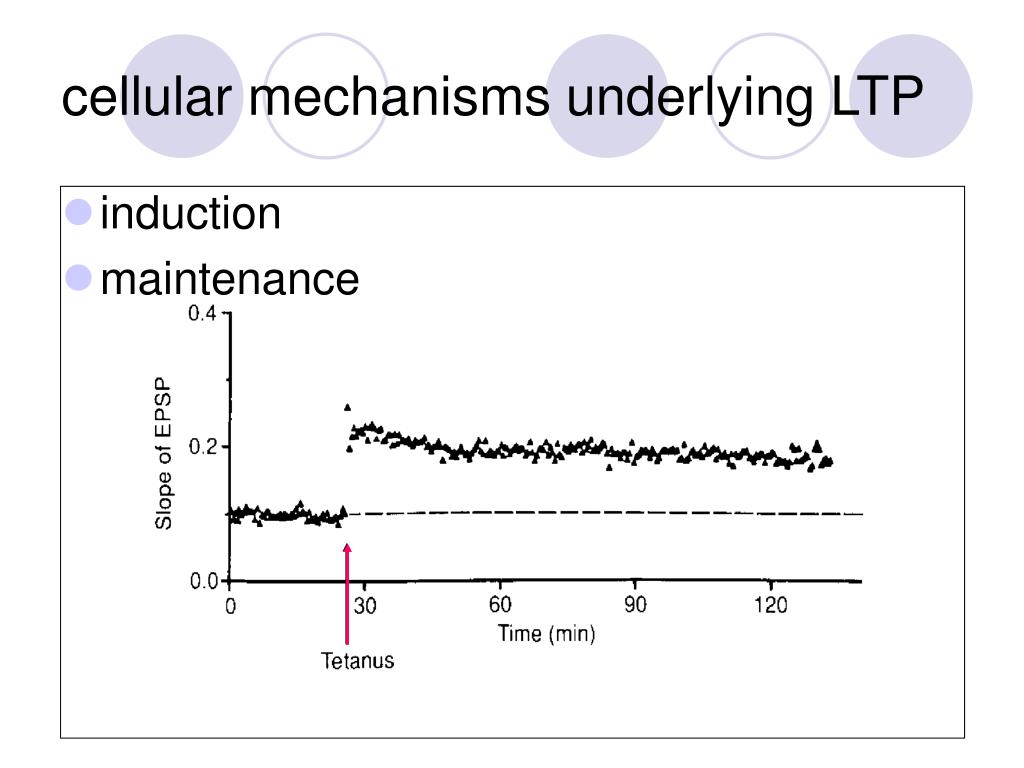 cellular mechanisms underlying LTP

induction

maintenance

0.4
0.2
0.0
Slope of EPSP
0
30
60
90
120
Time (min)
Tetanus